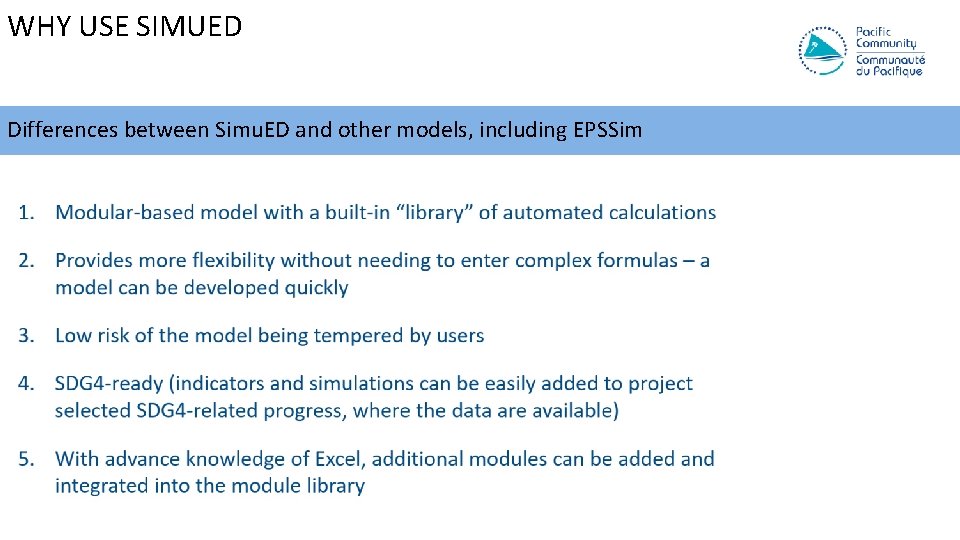 WHY USE SIMUED

Pacific Community
Communauté du Pacifique

Differences between SimuED and other models, including EPSSim

1. Modular-based model with a built-in "library" of automated calculations

2. Provides more flexibility without needing to enter complex formulas – a model can be developed quickly

3. Low risk of the model being tempered by users

4. SDG4-ready (indicators and simulations can be easily added to project selected SDG4-related progress, where the data are available)

5. With advance knowledge of Excel, additional modules can be added and integrated into the module library